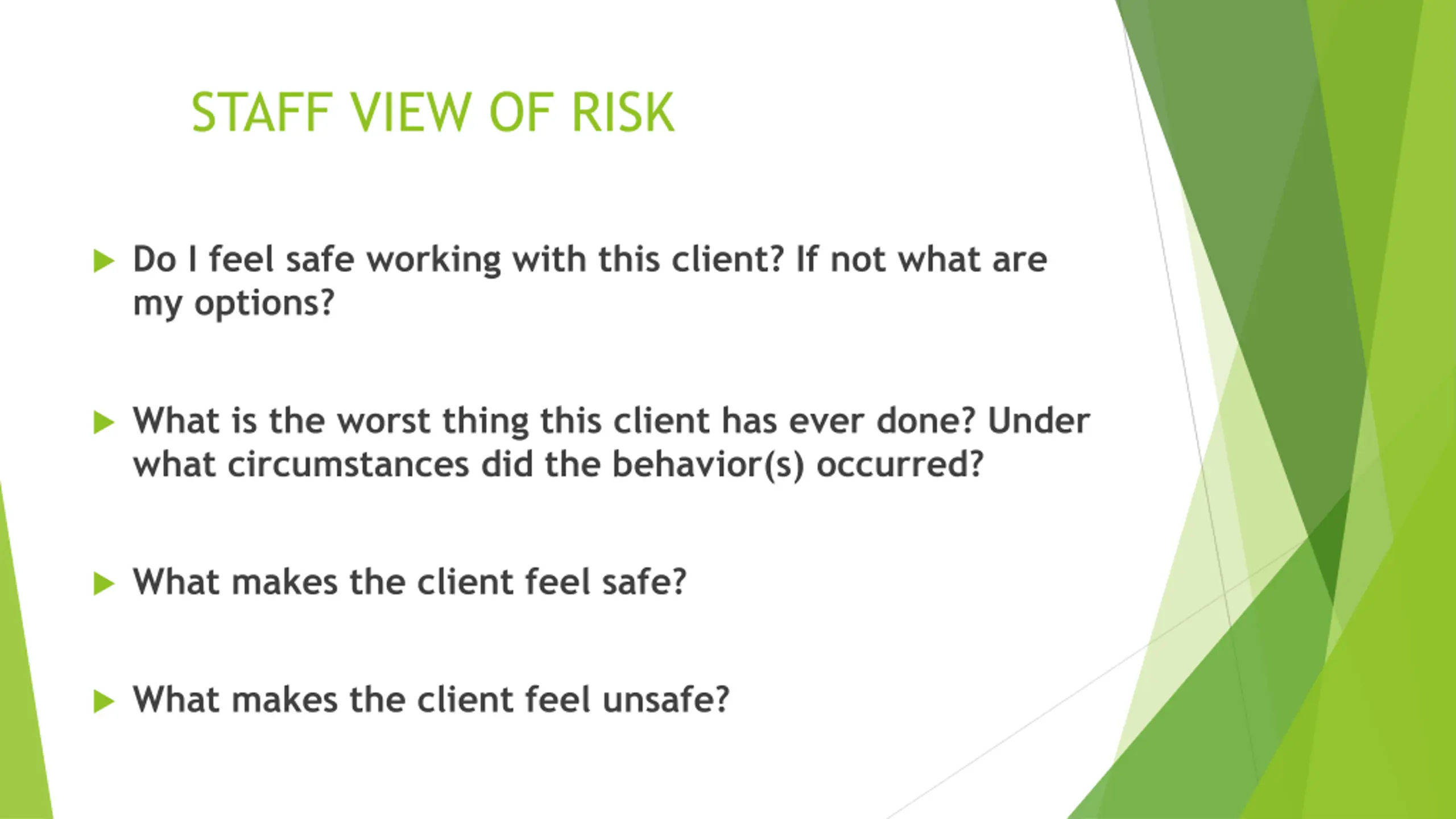 STAFF VIEW OF RISK

Do I feel safe working with this client? If not what are my options?

What is the worst thing this client has ever done? Under what circumstances did the behavior(s) occurred?

What makes the client feel safe?

What makes the client feel unsafe?